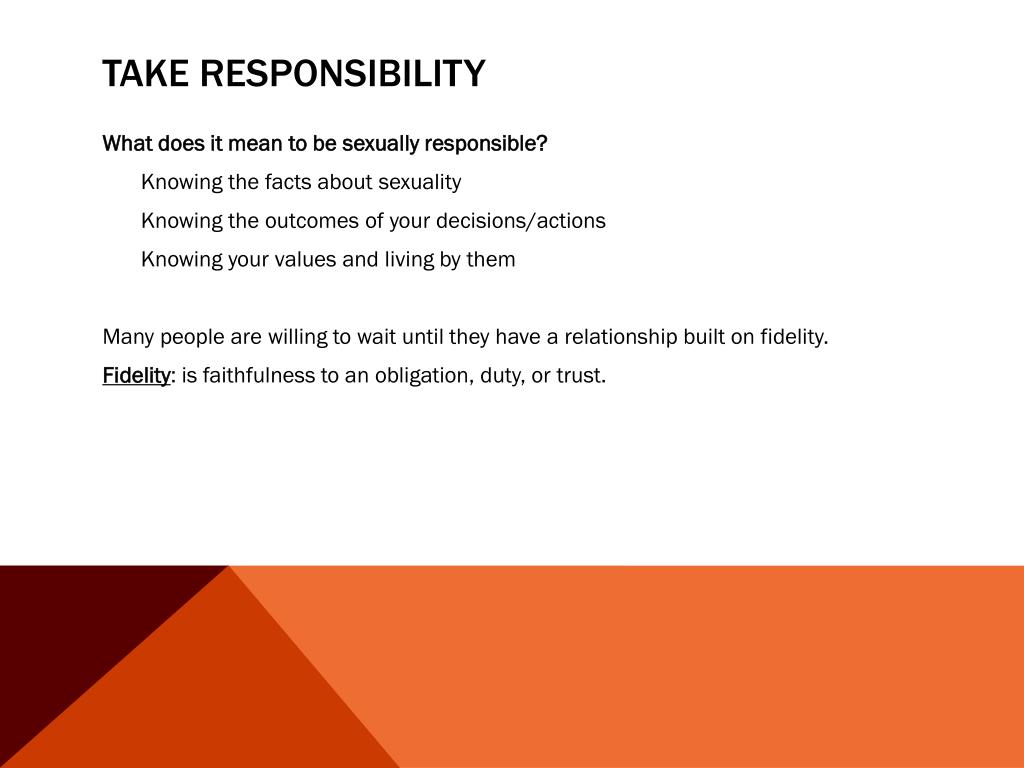 TAKE RESPONSIBILITY

What does it mean to be sexually responsible?

Knowing the facts about sexuality

Knowing the outcomes of your decisions/actions

Knowing your values and living by them

Many people are willing to wait until they have a relationship built on fidelity.

Fidelity: is faithfulness to an obligation, duty, or trust.